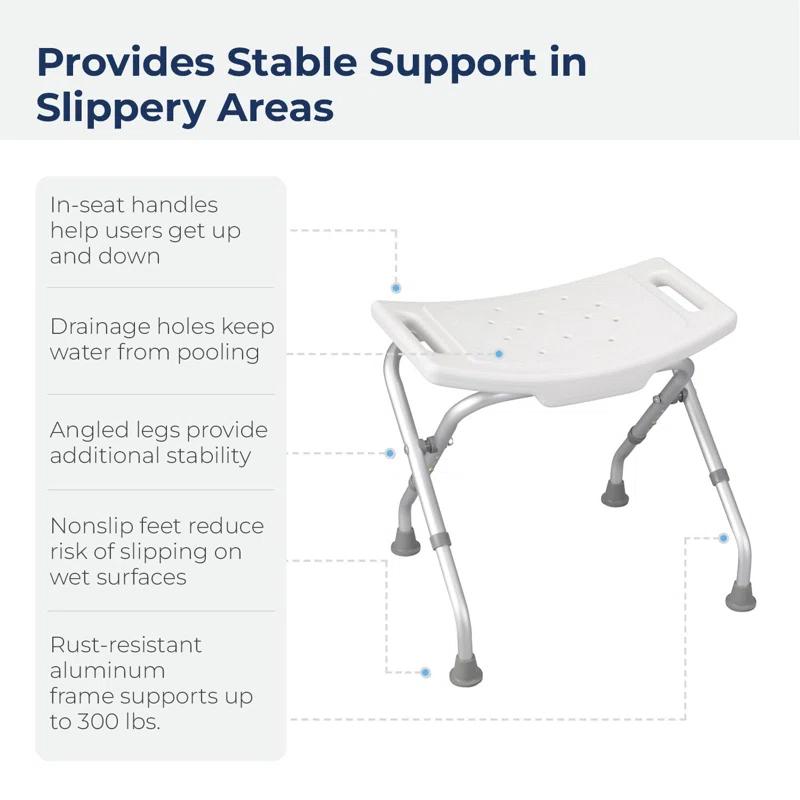 Provides Stable Support in Slippery Areas

In-seat handles help users get up and down

Drainage holes keep water from pooling

Angled legs provide additional stability

Nonslip feet reduce risk of slipping on wet surfaces

Rust-resistant aluminum frame supports up to 300 lbs.